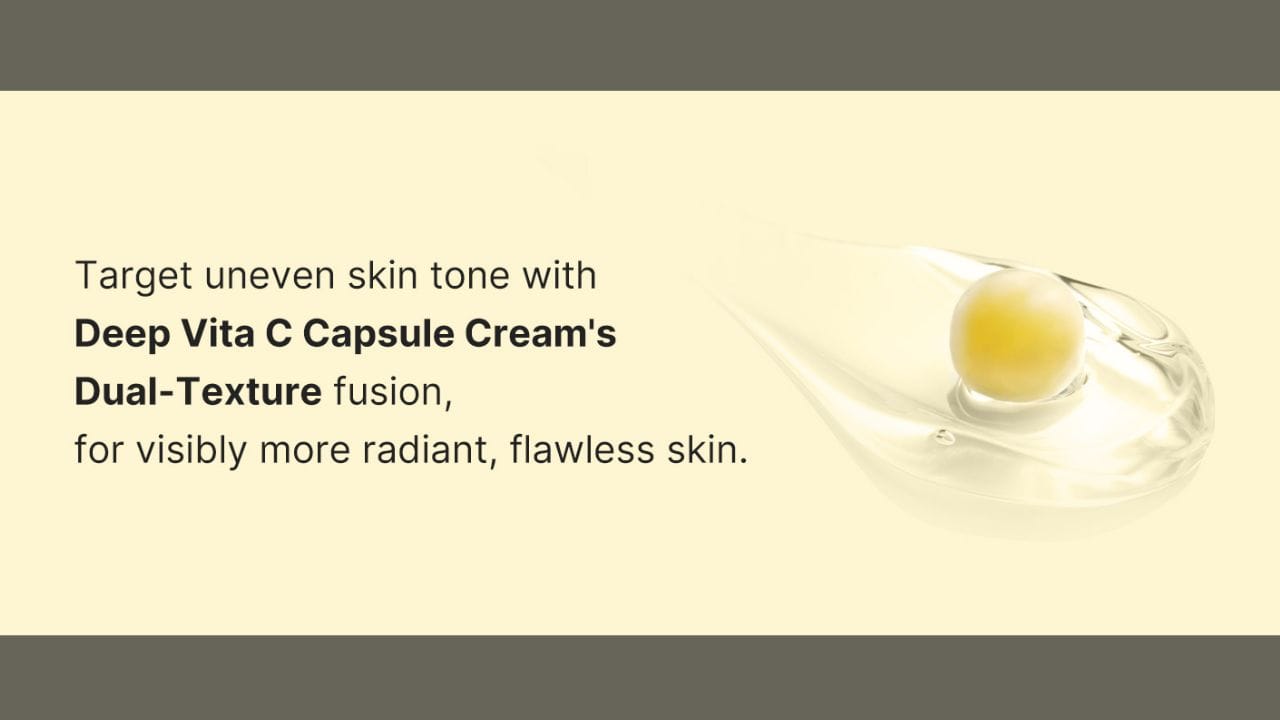 Target uneven skin tone with
Deep Vita C Capsule Cream's
Dual-Texture fusion,
for visibly more radiant, flawless skin.